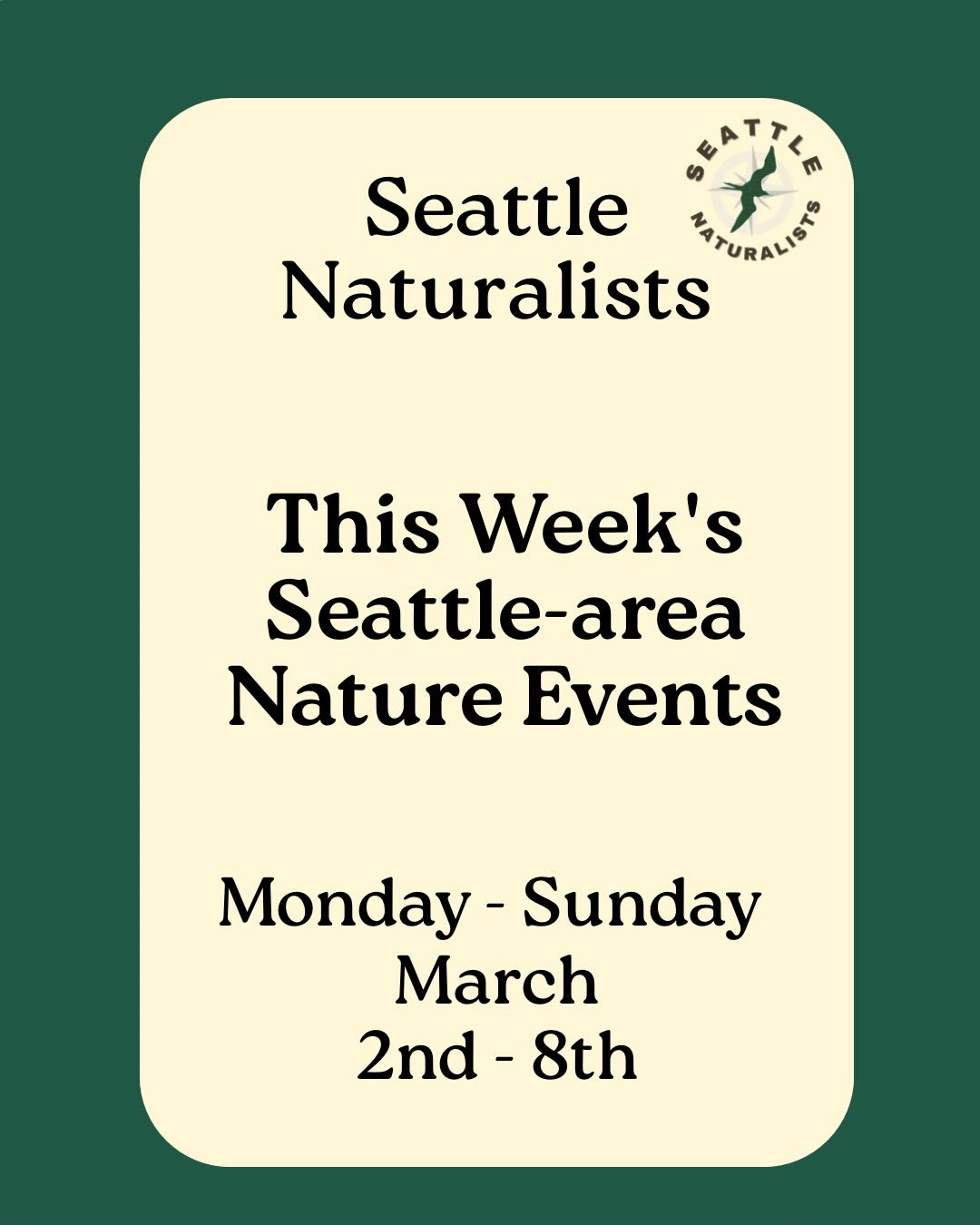 Seattle Naturalists

SEATTLE NATURALISTS

This Week's Seattle-area Nature Events

Monday - Sunday
March
2nd - 8th